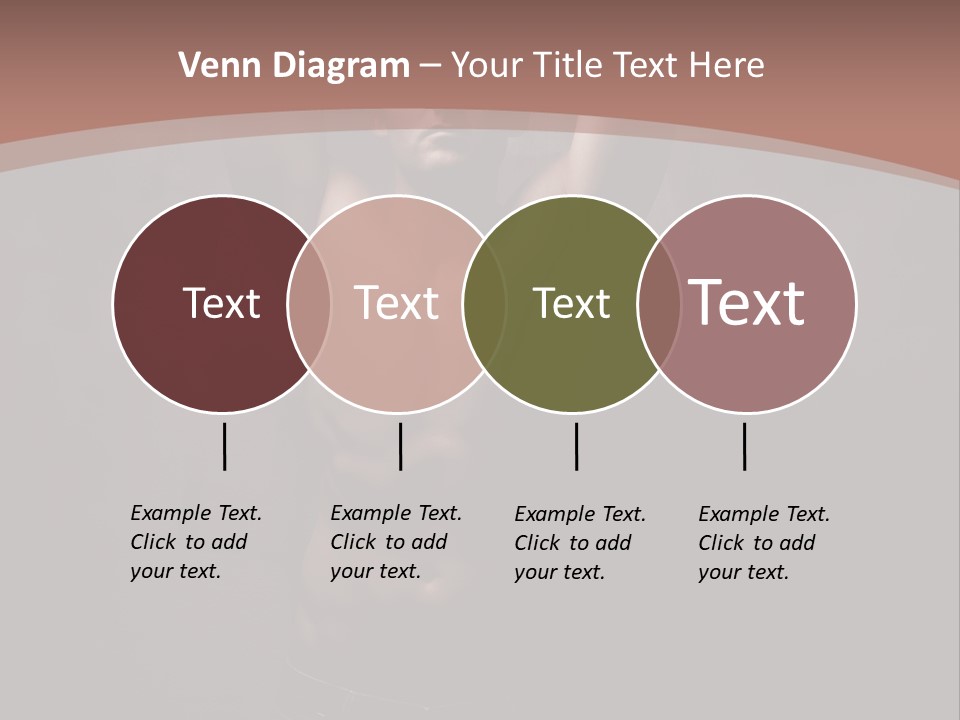 Venn Diagram – Your Title Text Here

Text

Text

Text

Text

Example Text. Click to add your text.

Example Text. Click to add your text.

Example Text. Click to add your text.

Example Text. Click to add your text.